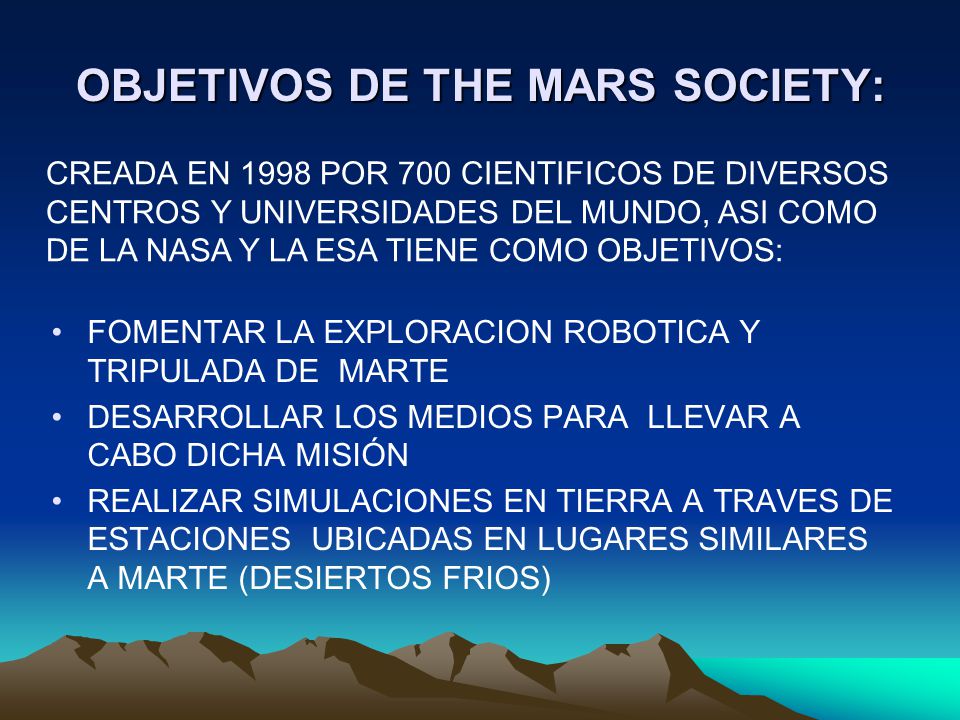 OBJETIVOS DE THE MARS SOCIETY:

CREADA EN 1998 POR 700 CIENTIFICOS DE DIVERSOS CENTROS Y UNIVERSIDADES DEL MUNDO, ASI COMO DE LA NASA Y LA ESA TIENE COMO OBJETIVOS:

• FOMENTAR LA EXPLORACION ROBOTICA Y TRIPULADA DE MARTE
• DESARROLLAR LOS MEDIOS PARA LLEVAR A CABO DICHA MISIÓN
• REALIZAR SIMULACIONES EN TIERRA A TRAVES DE ESTACIONES UBICADAS EN LUGARES SIMILARES A MARTE (DESIERTOS FRIOS)